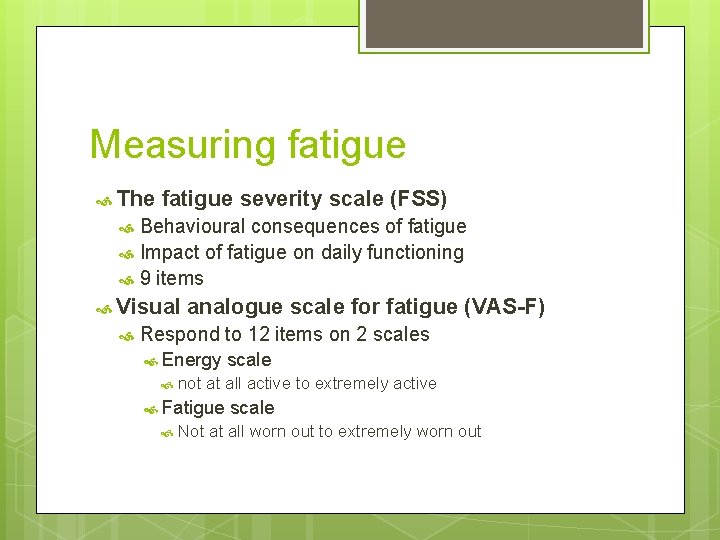 Measuring fatigue

The fatigue severity scale (FSS)
Behavioural consequences of fatigue
Impact of fatigue on daily functioning
9 items
Visual analogue scale for fatigue (VAS-F)
Respond to 12 items on 2 scales
Energy scale
not at all active to extremely active
Fatigue scale
Not at all worn out to extremely worn out